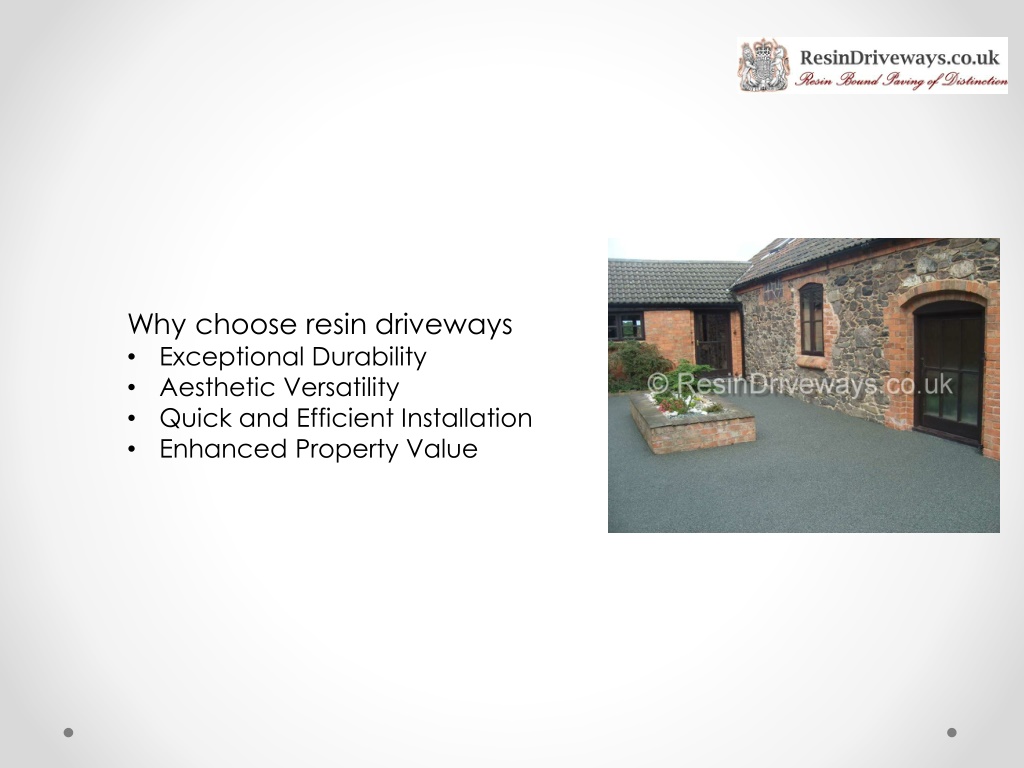 ResinDriveways.co.uk
Resin Bound Paving of Distinction

Why choose resin driveways
• Exceptional Durability
• Aesthetic Versatility
• Quick and Efficient Installation
• Enhanced Property Value

© ResinDriveways.co.uk